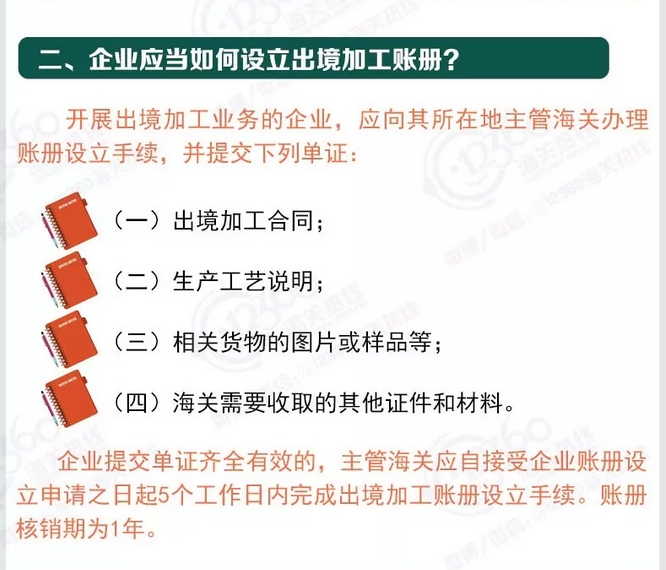 二、企业应当如何设立出境加工账册？

开展出境加工业务的企业，应向其所在地主管海关办理账册设立手续，并提交下列单证：

（一）出境加工合同；

（二）生产工艺说明；

（三）相关货物的图片或样品等；

（四）海关需要收取的其他证件和材料。

企业提交单证齐全有效的，主管海关应自接受企业账册设立申请之日起5个工作日内完成出境加工账册设立手续。账册核销期为1年。